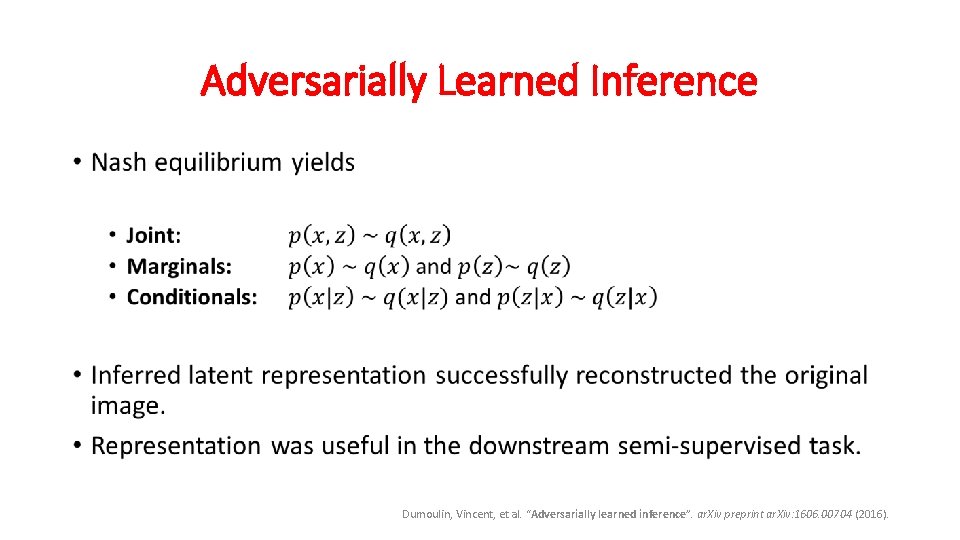 Adversarially Learned Inference

• Nash equilibrium yields

• Joint: $p(x, z) \sim q(x, z)$
• Marginals: $p(x) \sim q(x)$ and $p(z) \sim q(z)$
• Conditionals: $p(x|z) \sim q(x|z)$ and $p(z|x) \sim q(z|x)$

• Inferred latent representation successfully reconstructed the original image.
• Representation was useful in the downstream semi-supervised task.

Dumoulin, Vincent, et al. "Adversarially learned inference". arXiv preprint arXiv:1606.00704 (2016).